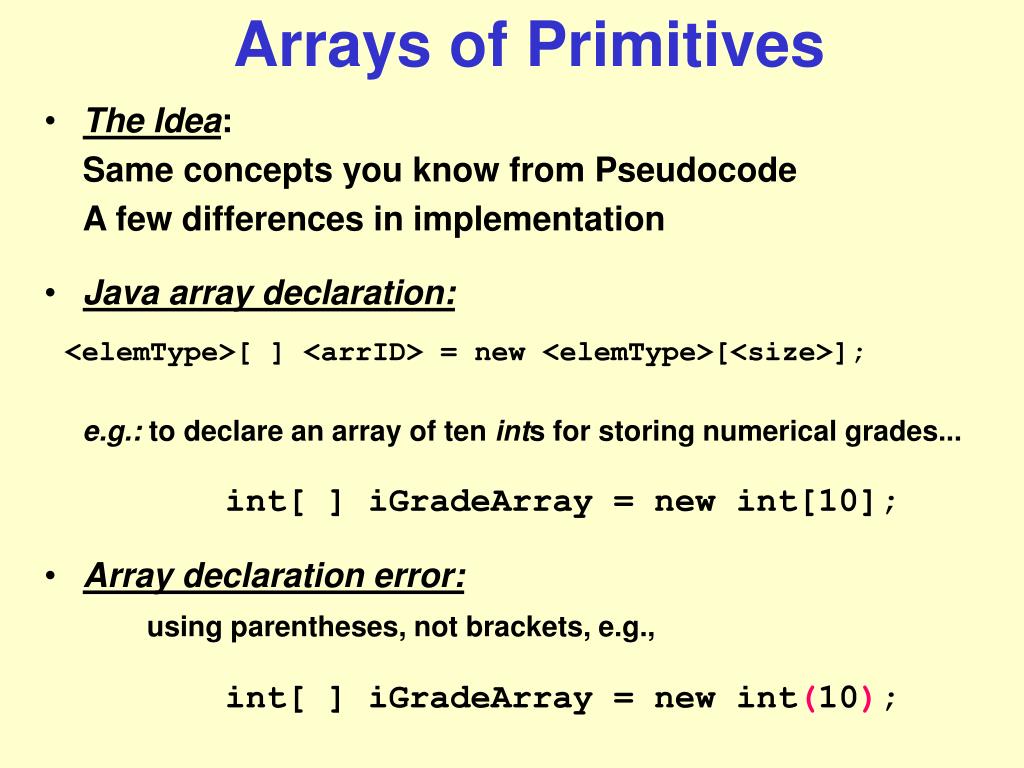 Arrays of Primitives

• The Idea:
Same concepts you know from Pseudocode
A few differences in implementation

• Java array declaration:

<elemType>[ ] <arrID> = new <elemType>[<size>];

e.g.: to declare an array of ten ints for storing numerical grades...

int[ ] iGradeArray = new int[10];

• Array declaration error:
using parentheses, not brackets, e.g.,

int[ ] iGradeArray = new int(10);